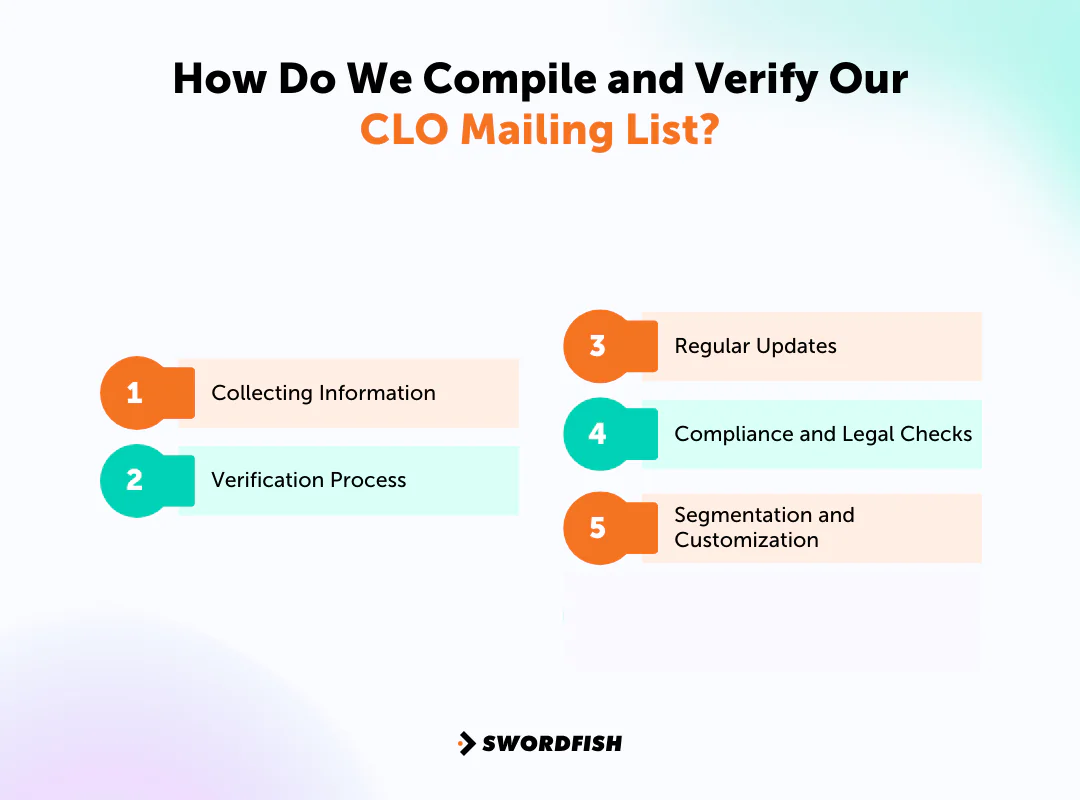 How Do We Compile and Verify Our CLO Mailing List?

1 Collecting Information

2 Verification Process

3 Regular Updates

4 Compliance and Legal Checks

5 Segmentation and Customization

SWORDFISH